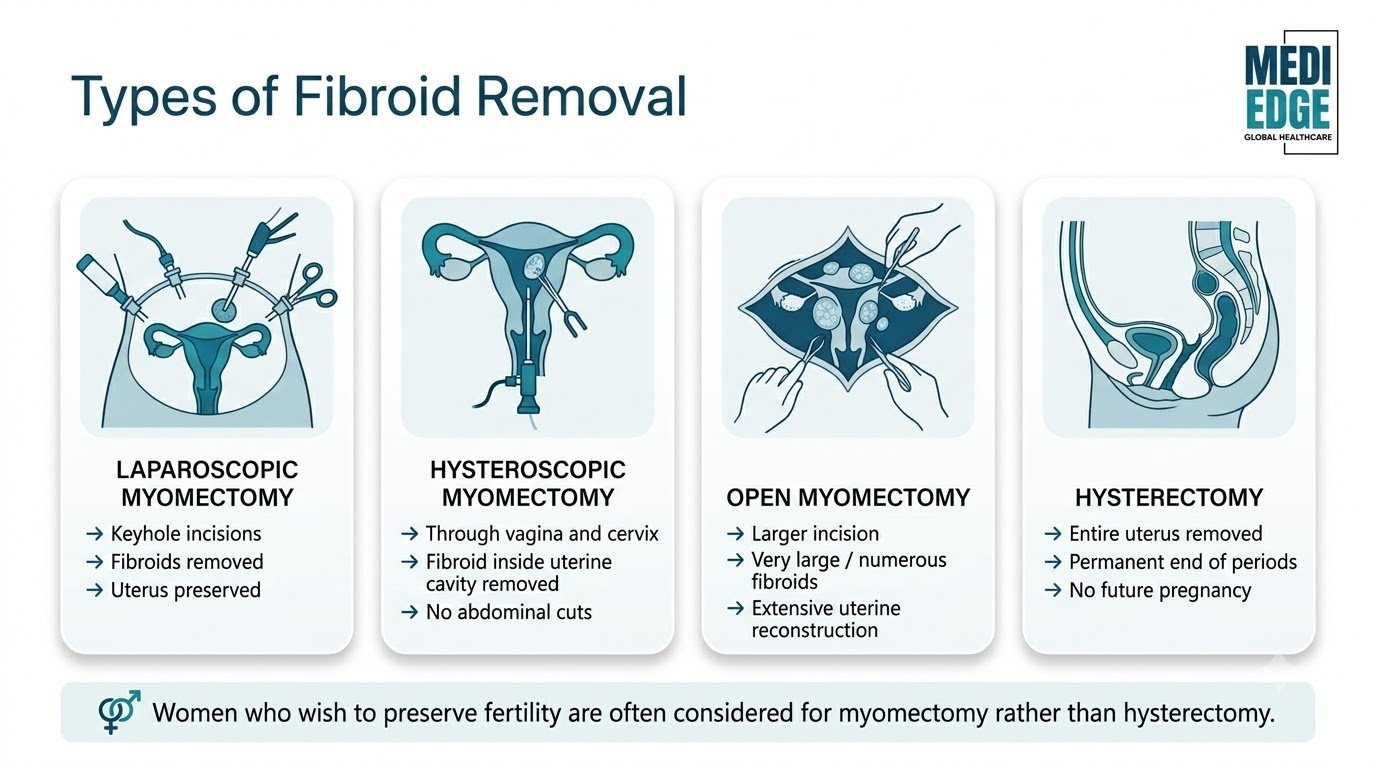 Types of Fibroid Removal

MEDI EDGE
GLOBAL HEALTHCARE

LAPAROSCOPIC MYOMECTOMY
→ Keyhole incisions
→ Fibroids removed
→ Uterus preserved

HYSTEROSCOPIC MYOMECTOMY
→ Through vagina and cervix
→ Fibroid inside uterine cavity removed
→ No abdominal cuts

OPEN MYOMECTOMY
→ Larger incision
→ Very large / numerous fibroids
→ Extensive uterine reconstruction

HYSTERECTOMY
→ Entire uterus removed
→ Permanent end of periods
→ No future pregnancy

Women who wish to preserve fertility are often considered for myomectomy rather than hysterectomy.